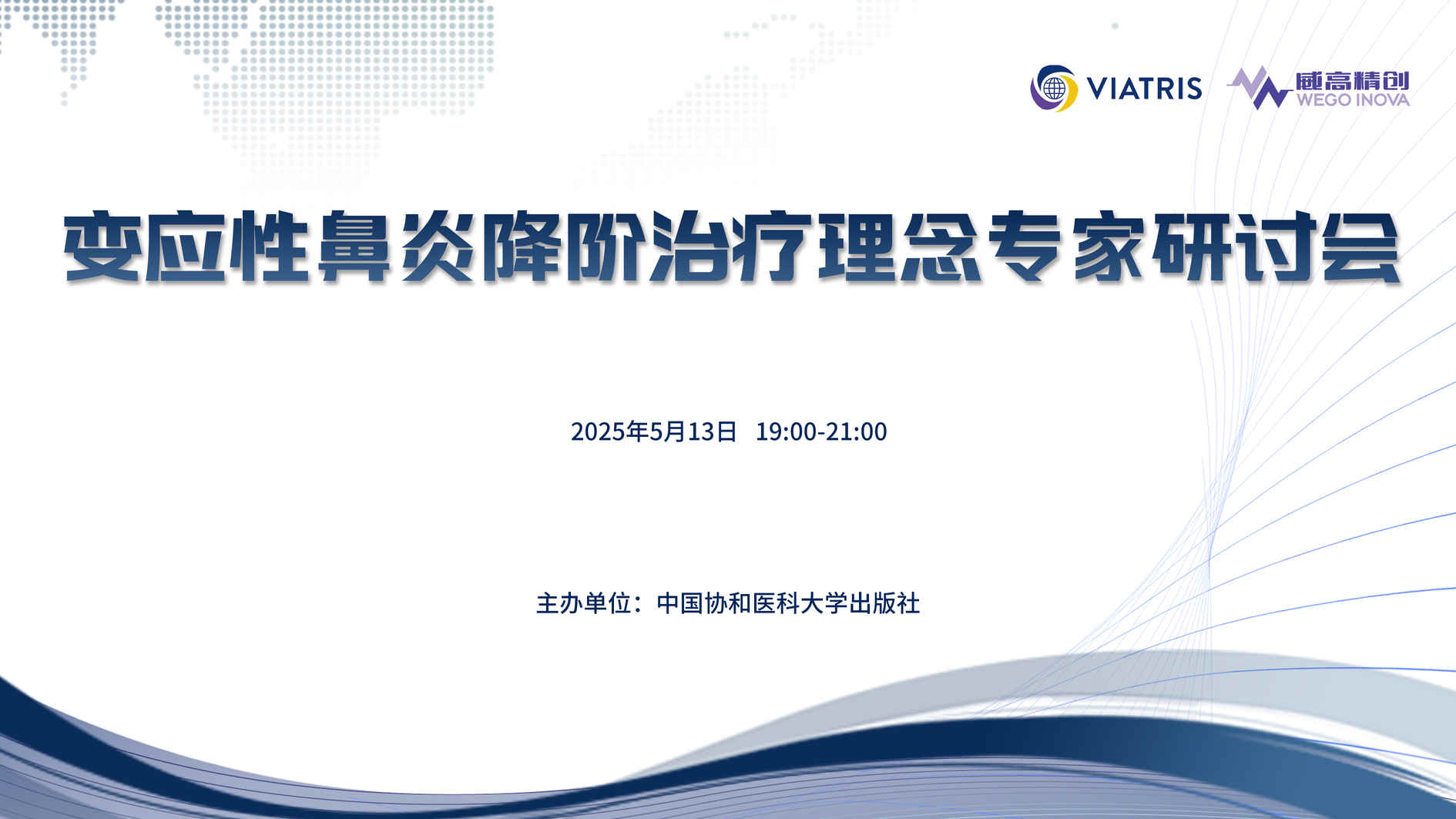 VIATRIS

威高精创
WEGO INOVA

变应性鼻炎降阶治疗理念专家研讨会

2025年5月13日 19:00-21:00

主办单位：中国协和医科大学出版社